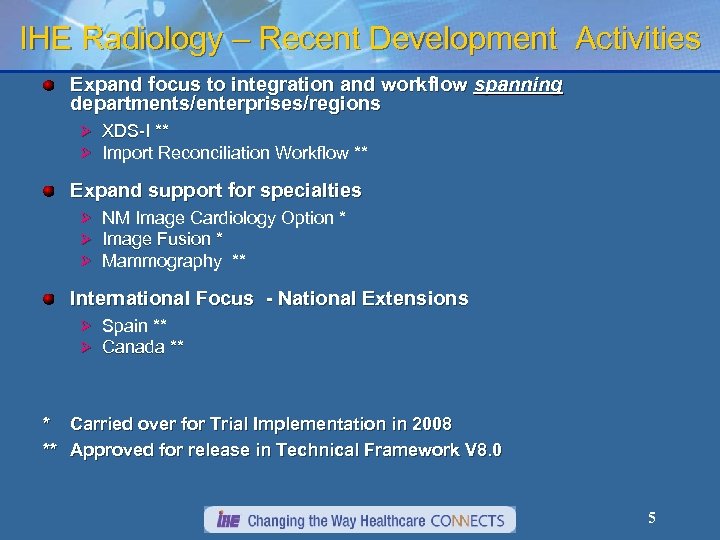 IHE Radiology – Recent Development Activities

Expand focus to integration and workflow spanning departments/enterprises/regions

XDS-I **
Import Reconciliation Workflow **

Expand support for specialties

NM Image Cardiology Option *
Image Fusion *
Mammography **

International Focus - National Extensions

Spain **
Canada **

* Carried over for Trial Implementation in 2008
** Approved for release in Technical Framework V8.0

IHE Changing the Way Healthcare CONNECTS

5